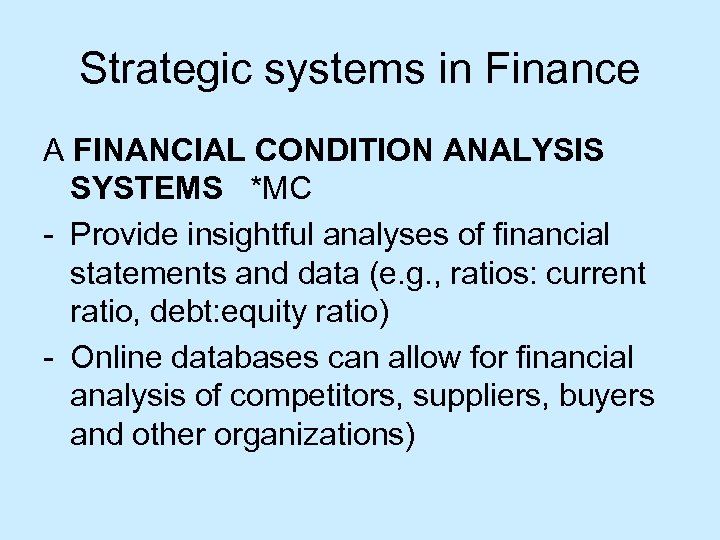 Strategic systems in Finance

A FINANCIAL CONDITION ANALYSIS SYSTEMS *MC

- Provide insightful analyses of financial statements and data (e.g., ratios: current ratio, debt:equity ratio)

- Online databases can allow for financial analysis of competitors, suppliers, buyers and other organizations)